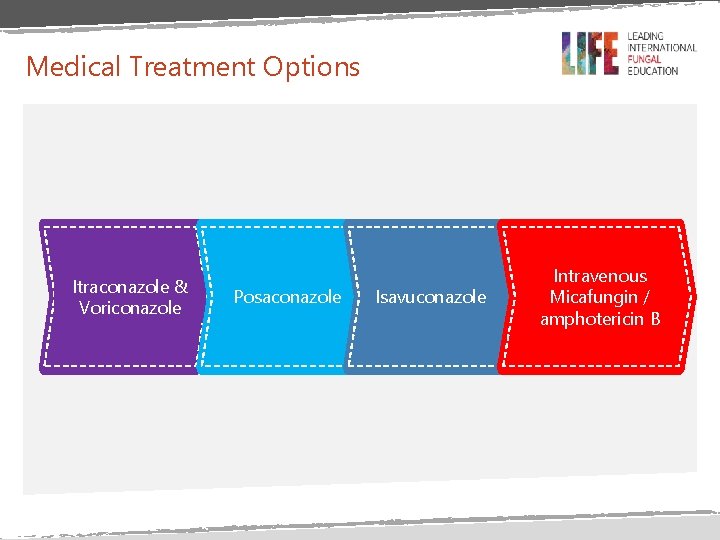 Medical Treatment Options

LIFE LEADING INTERNATIONAL FUNGAL EDUCATION

Itraconazole & Voriconazole

Posaconazole

Isavuconazole

Intravenous Micafungin / amphotericin B